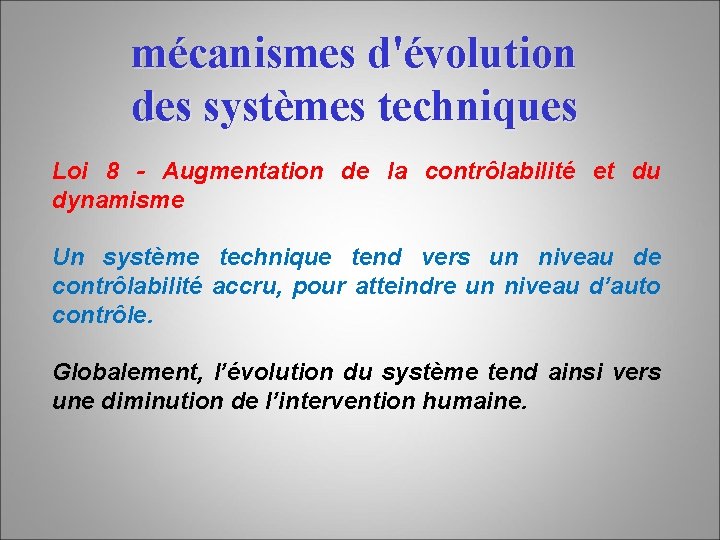 mécanismes d'évolution des systèmes techniques

Loi 8 - Augmentation de la contrôlabilité et du dynamisme

Un système technique tend vers un niveau de contrôlabilité accru, pour atteindre un niveau d’auto contrôle.

Globalement, l’évolution du système tend ainsi vers une diminution de l’intervention humaine.